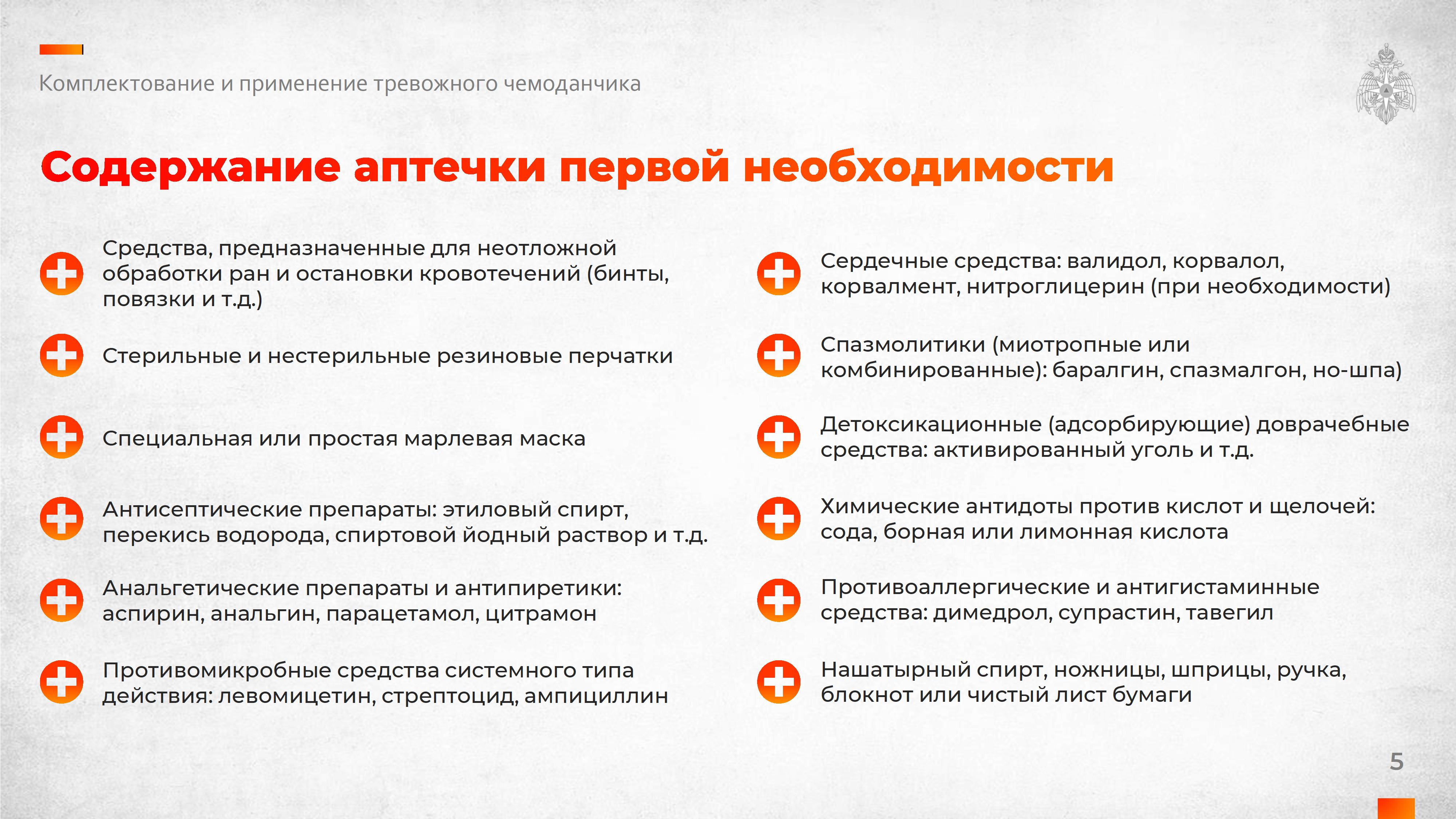 Комплектование и применение тревожного чемоданчика

Содержание аптечки первой необходимости

Средства, предназначенные для неотложной обработки ран и остановки кровотечений (бинты, повязки и т.д.)

Стерильные и нестерильные резиновые перчатки

Специальная или простая марлевая маска

Антисептические препараты: этиловый спирт, перекись водорода, спиртовой йодный раствор и т.д.

Анальгетические препараты и антипиретики: аспирин, анальгин, парацетамол, цитрамон

Противомикробные средства системного типа действия: левомицетин, стрептоцид, ампициллин

Сердечные средства: валидол, корвалол, корвалмент, нитроглицерин (при необходимости)

Спазмолитики (миотропные или комбинированные): баралгин, спазмалгон, но-шпа)

Детоксикационные (адсорбирующие) доврачебные средства: активированный уголь и т.д.

Химические антидоты против кислот и щелочей: сода, борная или лимонная кислота

Противоаллергические и антигистаминные средства: димедрол, супрастин, тавегил

Нашатырный спирт, ножницы, шприцы, ручка, блокнот или чистый лист бумаги

5